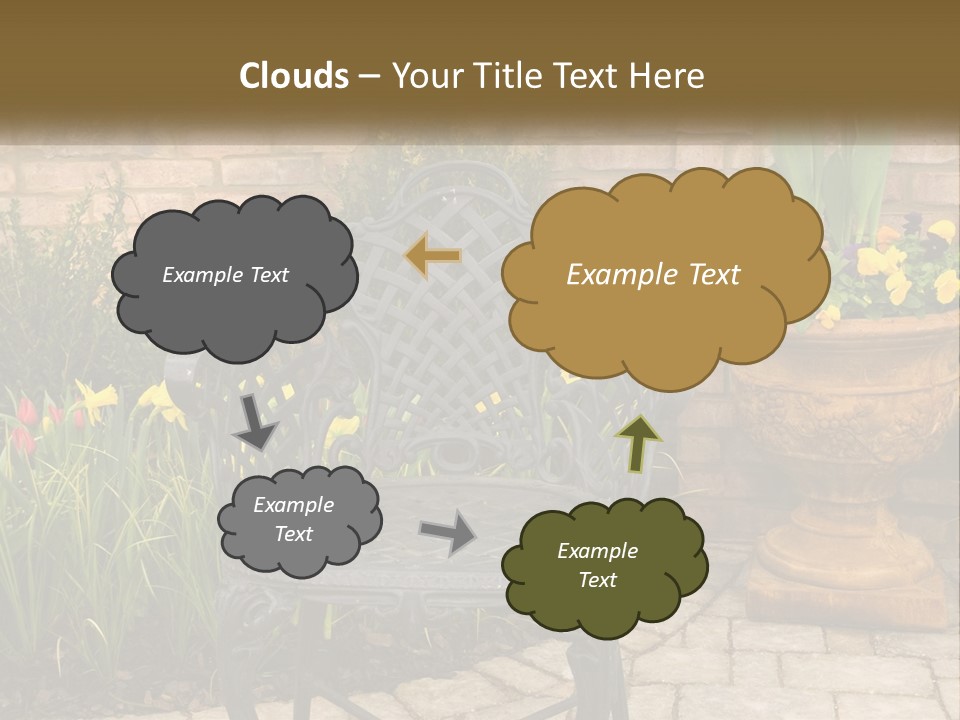 Clouds – Your Title Text Here

Example Text

Example Text

Example Text

Example Text